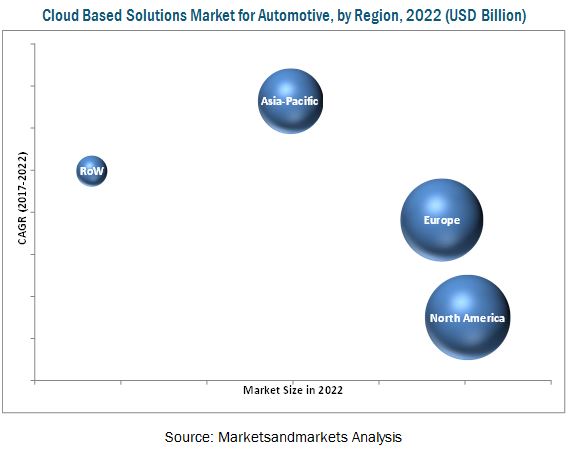 Cloud Based Solutions Market for Automotive, by Region, 2022 (USD Billion)

CAGR (2017-2022)

Asia-Pacific

RoW

Europe

North America

Market Size in 2022

Source: Marketsandmarkets Analysis